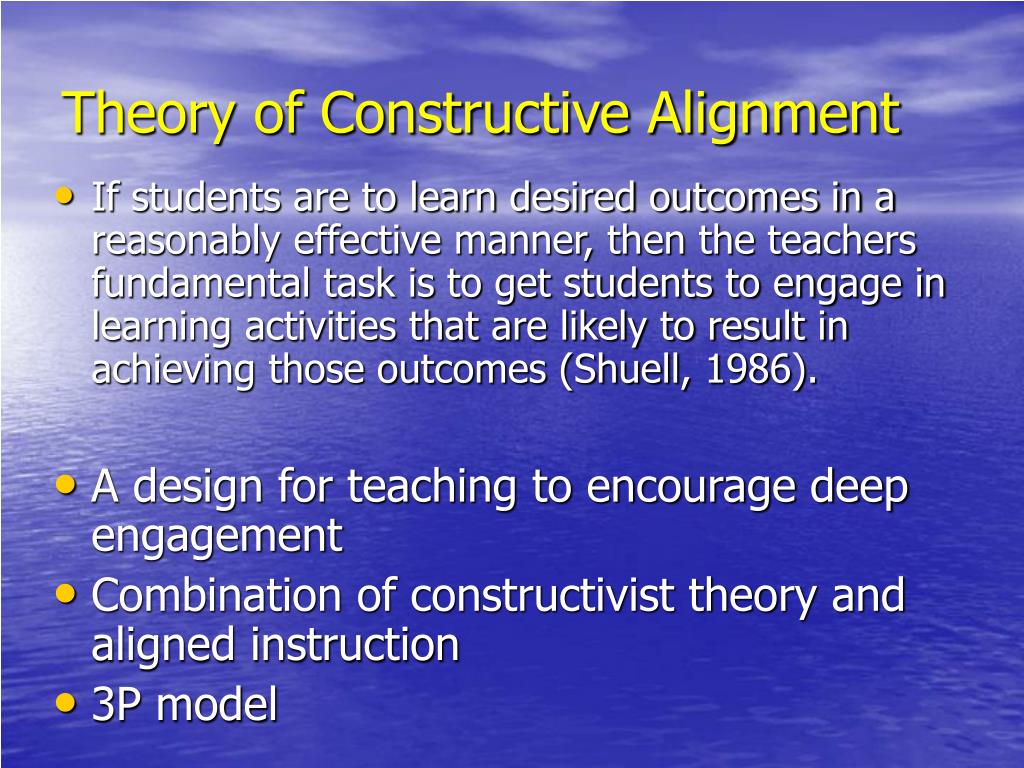 Theory of Constructive Alignment

• If students are to learn desired outcomes in a reasonably effective manner, then the teachers fundamental task is to get students to engage in learning activities that are likely to result in achieving those outcomes (Shuell, 1986).

• A design for teaching to encourage deep engagement
• Combination of constructivist theory and aligned instruction
• 3P model